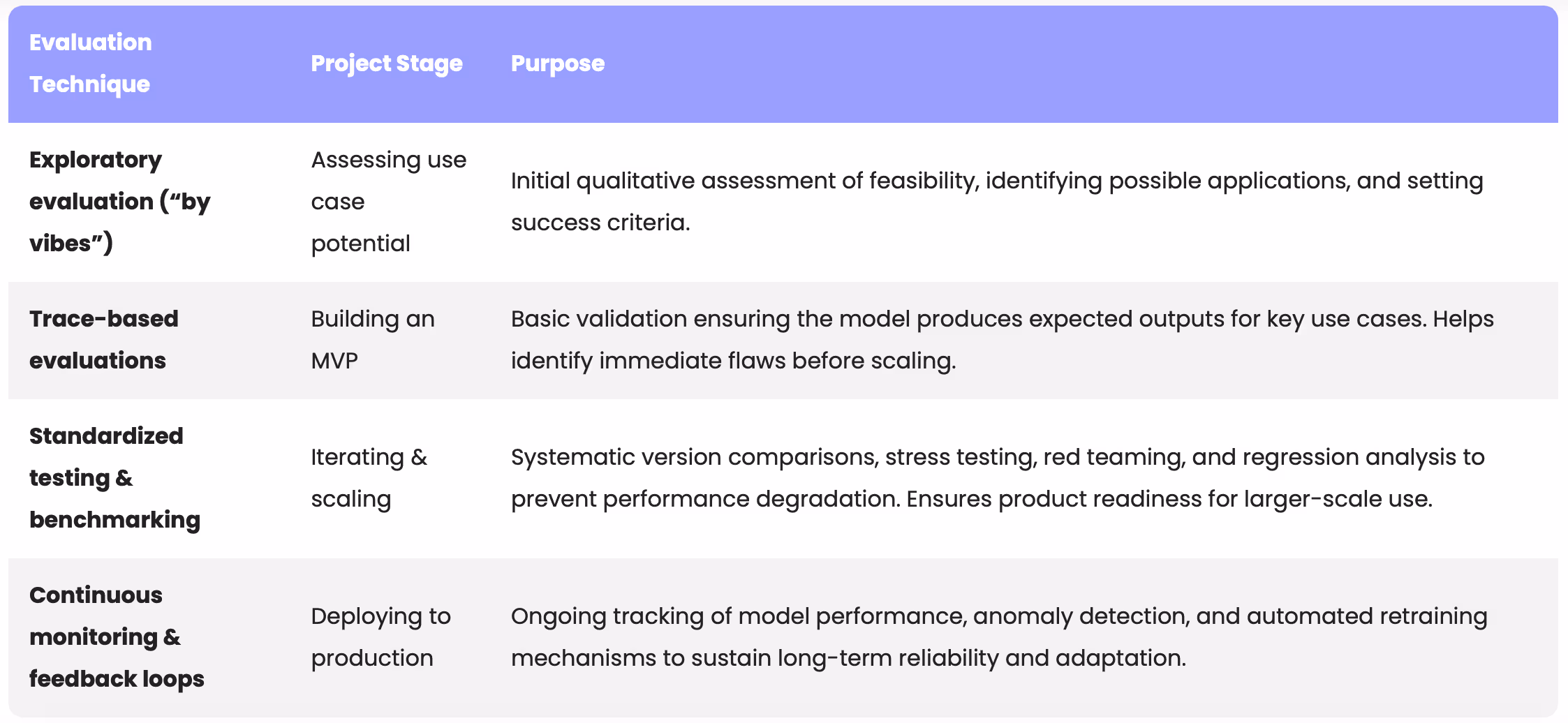 | Evaluation Technique | Project Stage | Purpose |
|---|---|---|
| Exploratory evaluation (“by vibes”) | Assessing use case potential | Initial qualitative assessment of feasibility, identifying possible applications, and setting success criteria. |
| Trace-based evaluations | Building an MVP | Basic validation ensuring the model produces expected outputs for key use cases. Helps identify immediate flaws before scaling. |
| Standardized testing & benchmarking | Iterating & scaling | Systematic version comparisons, stress testing, red teaming, and regression analysis to prevent performance degradation. Ensures product readiness for larger-scale use. |
| Continuous monitoring & feedback loops | Deploying to production | Ongoing tracking of model performance, anomaly detection, and automated retraining mechanisms to sustain long-term reliability and adaptation. |